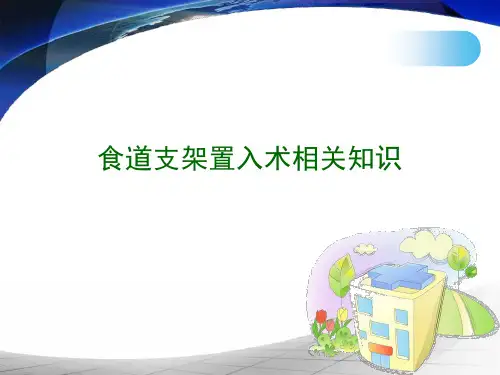 食道支架置入术相关知识